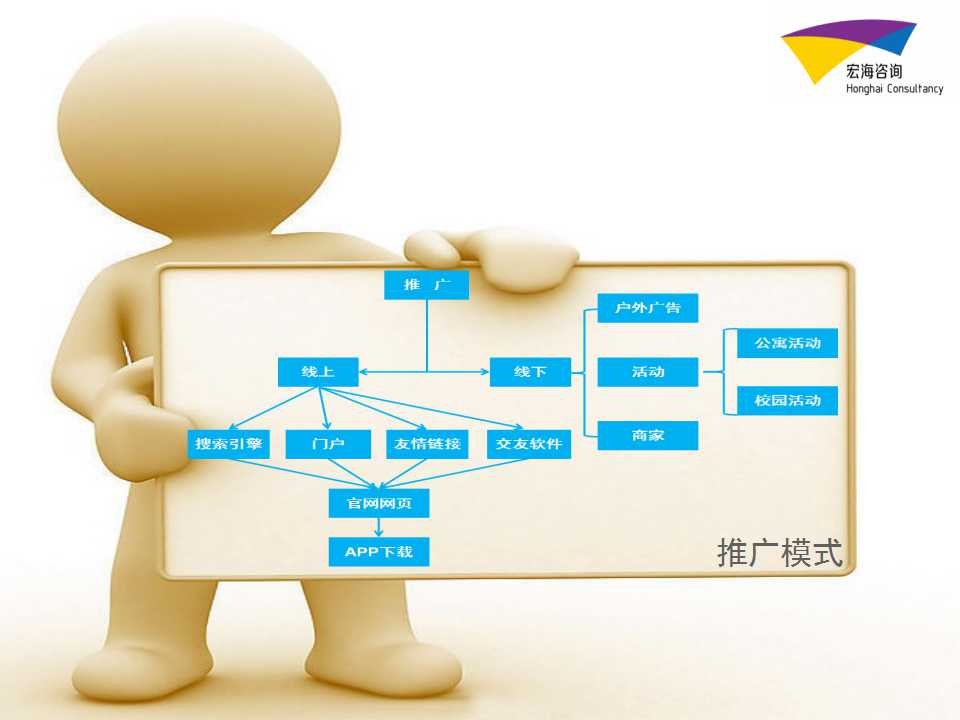 宏海咨询
Honghai Consultancy

推 广

线上

线下

户外广告

活动

商家

公寓活动

校园活动

搜索引擎

门户

友情链接

交友软件

官网网页

APP下载

推广模式